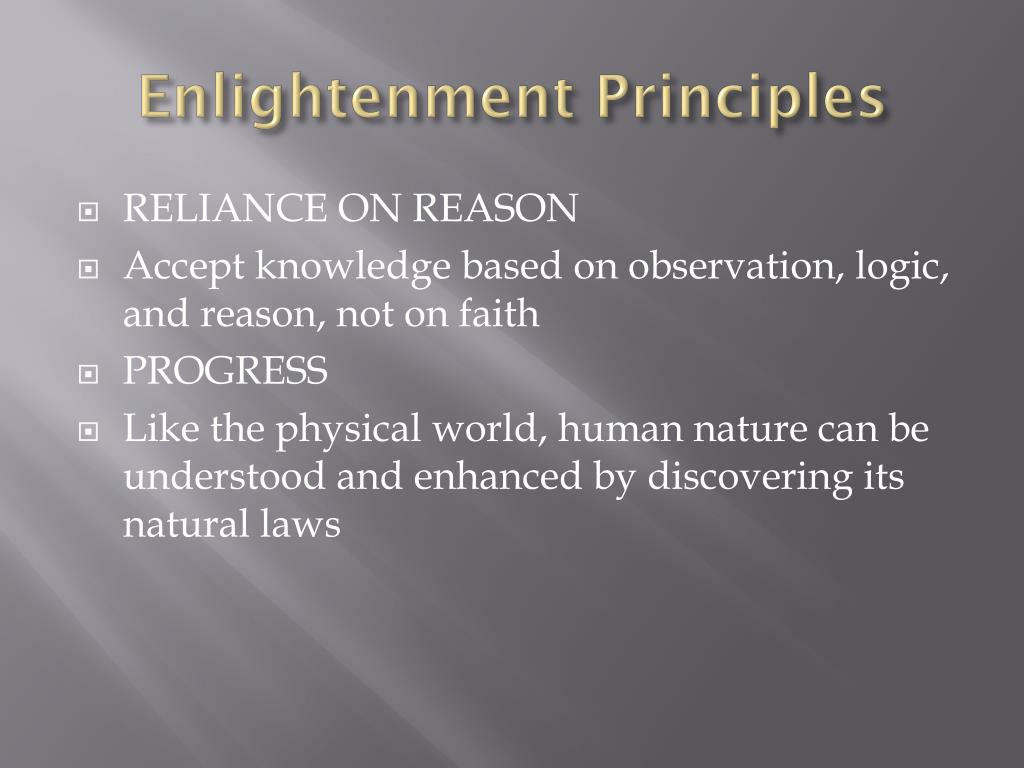 Enlightenment Principles

RELIANCE ON REASON

Accept knowledge based on observation, logic, and reason, not on faith

PROGRESS

Like the physical world, human nature can be understood and enhanced by discovering its natural laws